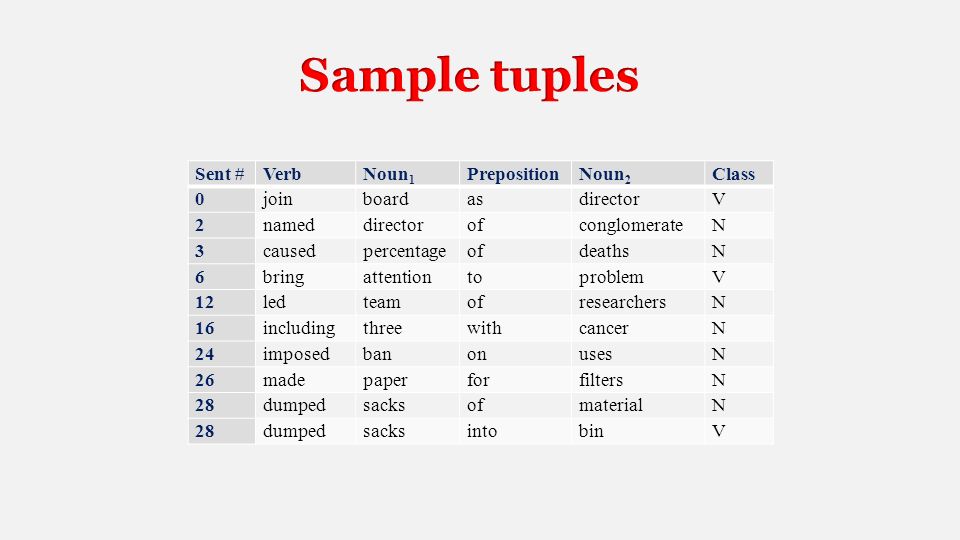 Sample tuples

| Sent # | Verb | Noun$_1$ | Preposition | Noun$_2$ | Class |
|---|---|---|---|---|---|
| 0 | join | board | as | director | V |
| 2 | named | director | of | conglomerate | N |
| 3 | caused | percentage | of | deaths | N |
| 6 | bring | attention | to | problem | V |
| 12 | led | team | of | researchers | N |
| 16 | including | three | with | cancer | N |
| 24 | imposed | ban | on | uses | N |
| 26 | made | paper | for | filters | N |
| 28 | dumped | sacks | of | material | N |
| 28 | dumped | sacks | into | bin | V |